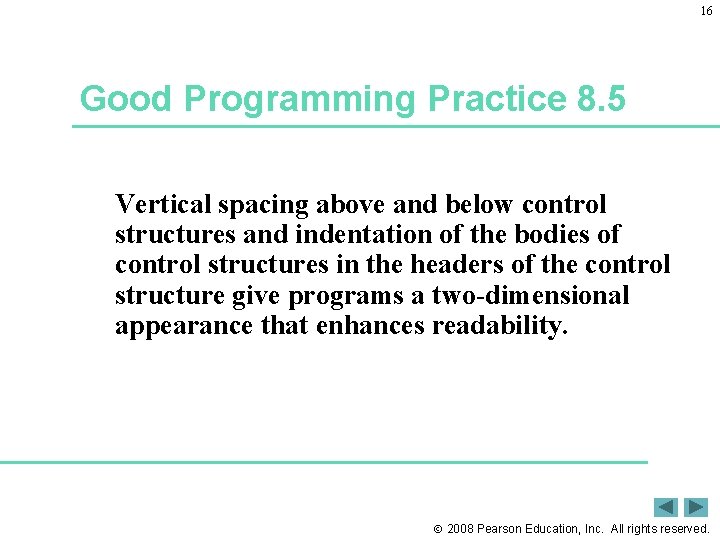 16

Good Programming Practice 8.5

Vertical spacing above and below control structures and indentation of the bodies of control structures in the headers of the control structure give programs a two-dimensional appearance that enhances readability.

© 2008 Pearson Education, Inc. All rights reserved.